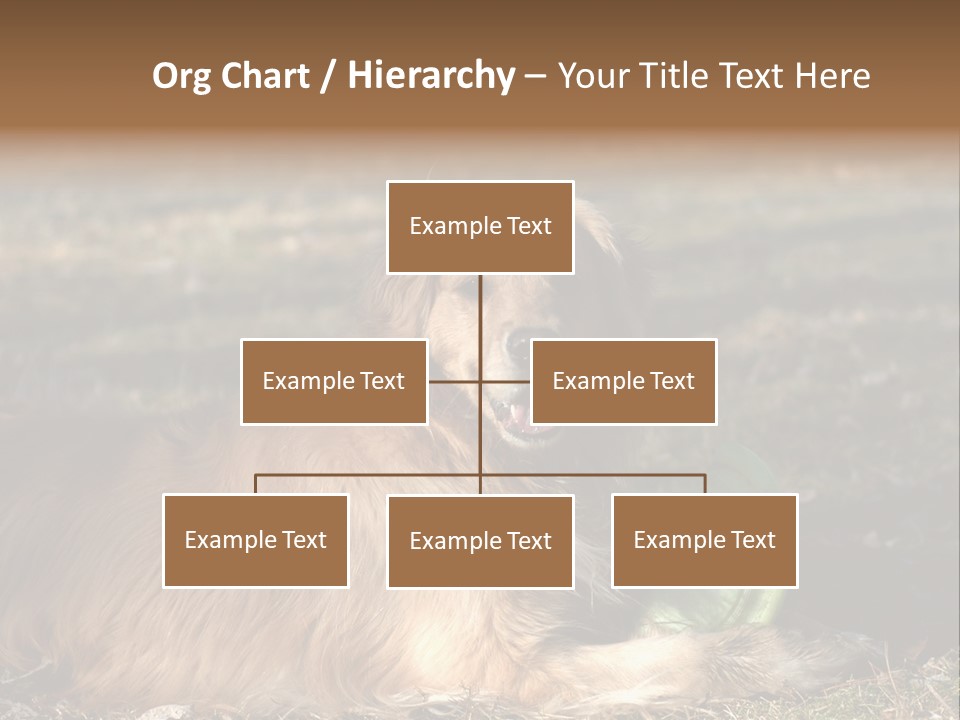 Org Chart / Hierarchy – Your Title Text Here

Example Text

Example Text

Example Text

Example Text

Example Text

Example Text